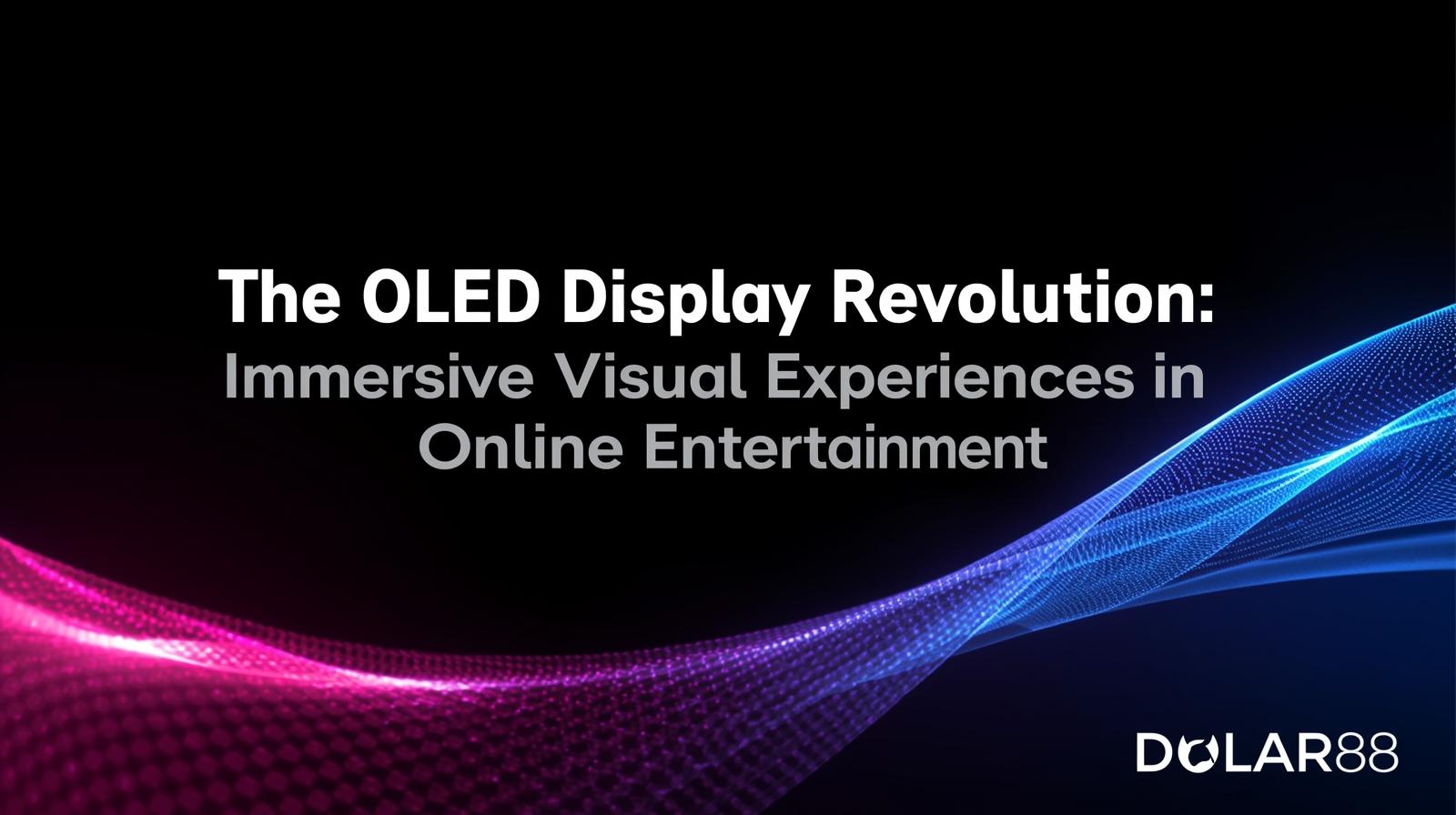 The OLED Display Revolution:
Immersive Visual Experiences in Online Entertainment

DOLAR88